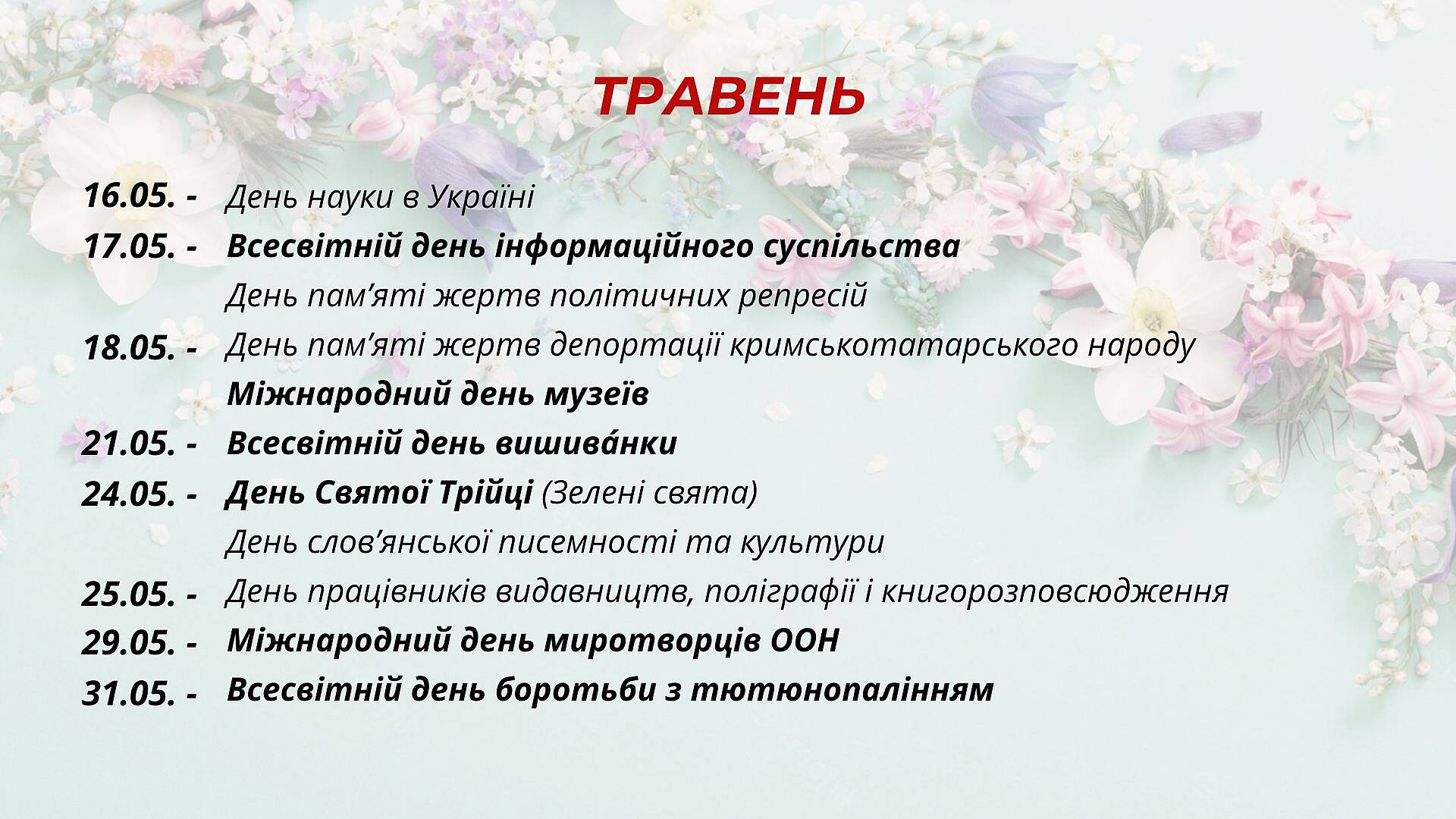 ТРАВЕНЬ

16.05. - День науки в Україні
17.05. - Всесвітній день інформаційного суспільства
День пам'яті жертв політичних репресій
18.05. - День пам'яті жертв депортації кримськотатарського народу
Міжнародний день музеїв
21.05. - Всесвітній день вишива́нки
24.05. - День Святої Трійці (Зелені свята)
День слов'янської писемності та культури
25.05. - День працівників видавництв, поліграфії і книгорозповсюдження
29.05. - Міжнародний день миротворців ООН
31.05. - Всесвітній день боротьби з тютюнопалінням